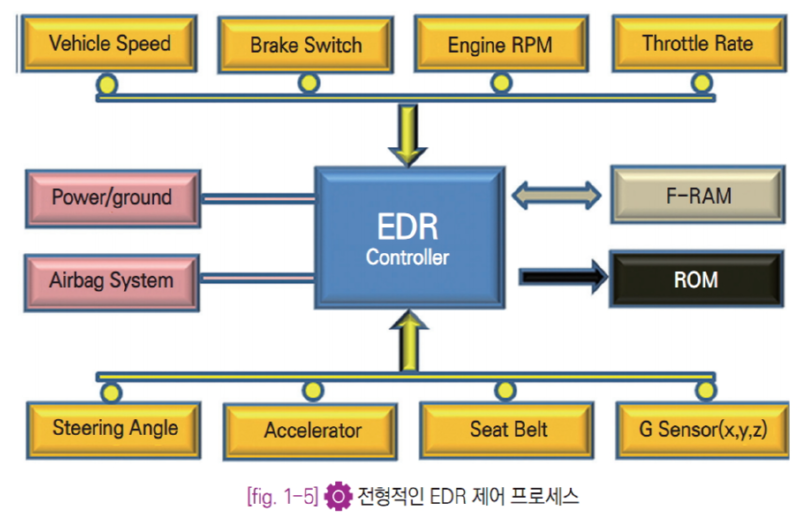 Vehicle Speed
Brake Switch
Engine RPM
Throttle Rate

Power/ground
Airbag System

EDR
Controller

F-RAM
ROM

Steering Angle
Accelerator
Seat Belt
G Sensor(x,y,z)

[fig. 1-5] 전형적인 EDR 제어 프로세스